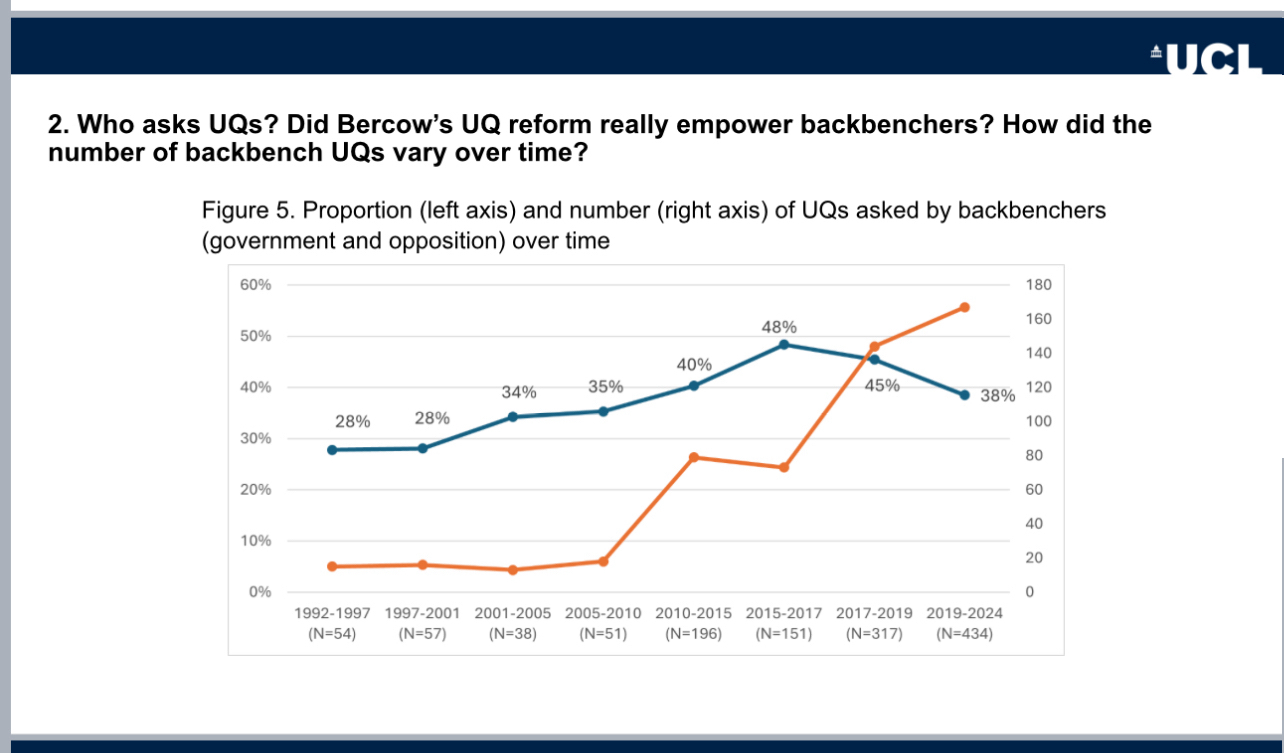 UCL

2. Who asks UQs? Did Bercow's UQ reform really empower backbenchers? How did the number of backbench UQs vary over time?

Figure 5. Proportion (left axis) and number (right axis) of UQs asked by backbenchers (government and opposition) over time

60%
50%
40%
30%
20%
10%
0%

180
160
140
120
100
80
60
40
20
0

28% 28% 34% 35% 40% 48% 45% 38%

1992-1997 (N=54)
1997-2001 (N=57)
2001-2005 (N=38)
2005-2010 (N=51)
2010-2015 (N=196)
2015-2017 (N=151)
2017-2019 (N=317)
2019-2024 (N=434)